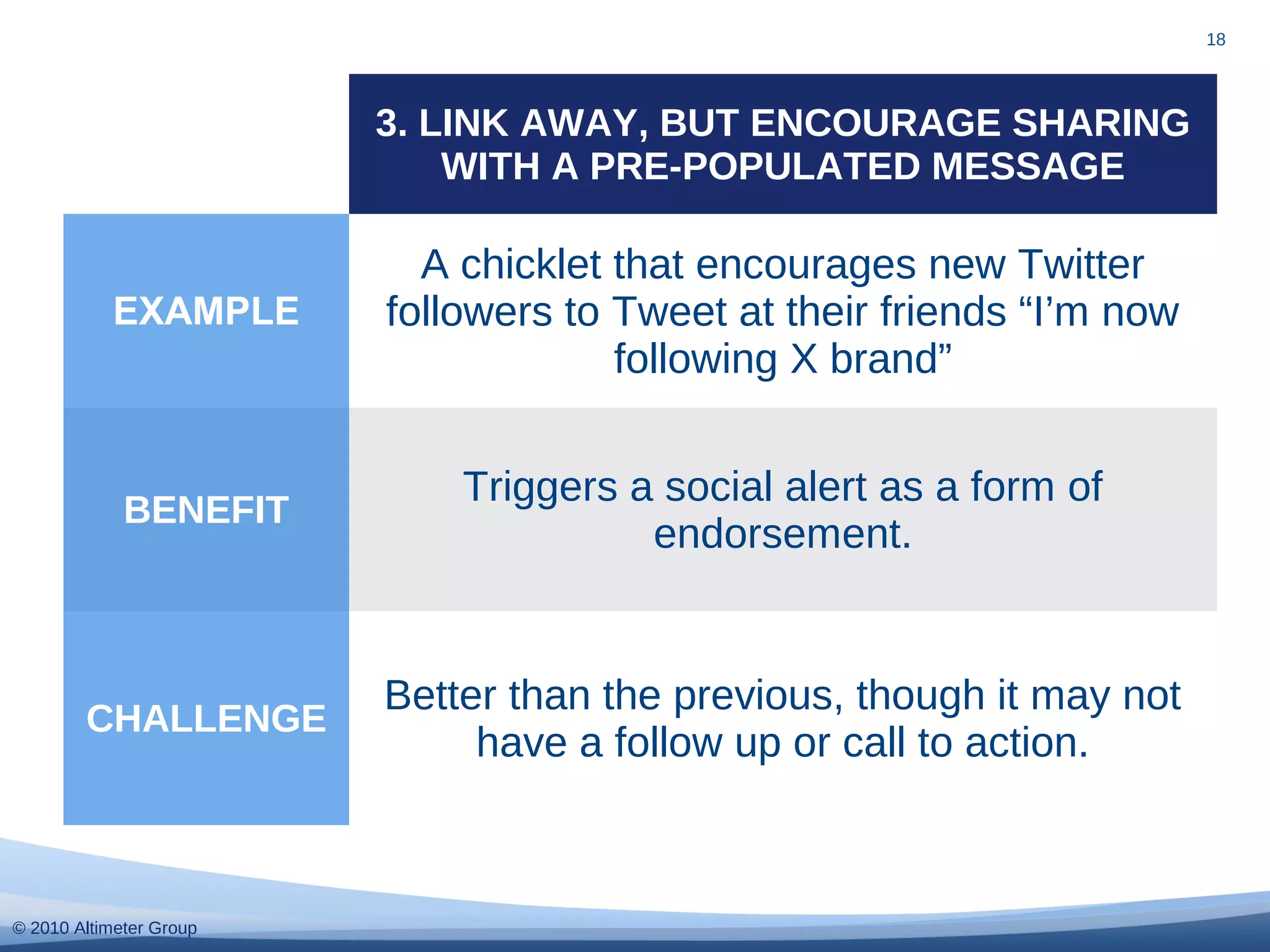 18

| | 3. LINK AWAY, BUT ENCOURAGE SHARING WITH A PRE-POPULATED MESSAGE |
|---|---|
| EXAMPLE | A chicklet that encourages new Twitter followers to Tweet at their friends “I’m now following X brand” |
| BENEFIT | Triggers a social alert as a form of endorsement. |
| CHALLENGE | Better than the previous, though it may not have a follow up or call to action. |

© 2010 Altimeter Group